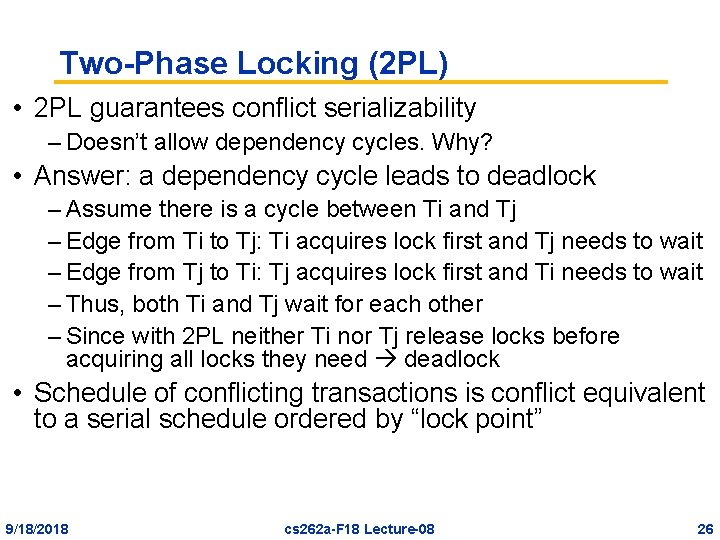 Two-Phase Locking (2PL)

• 2PL guarantees conflict serializability
– Doesn't allow dependency cycles. Why?

• Answer: a dependency cycle leads to deadlock
– Assume there is a cycle between Ti and Tj
– Edge from Ti to Tj: Ti acquires lock first and Tj needs to wait
– Edge from Tj to Ti: Tj acquires lock first and Ti needs to wait
– Thus, both Ti and Tj wait for each other
– Since with 2PL neither Ti nor Tj release locks before acquiring all locks they need → deadlock

• Schedule of conflicting transactions is conflict equivalent to a serial schedule ordered by "lock point"

9/18/2018 cs262a-F18 Lecture-08 26